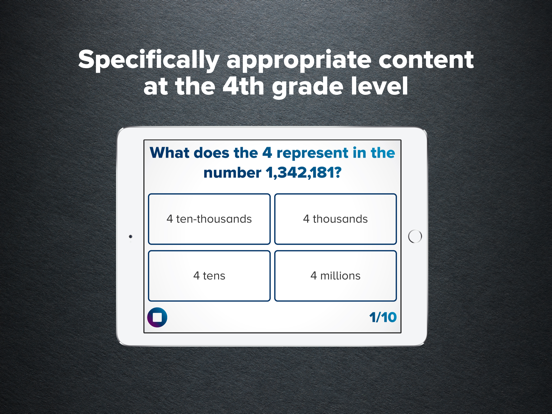 Specifically appropriate content at the 4th grade level

What does the 4 represent in the number 1,342,181?

4 ten-thousands

4 thousands

4 tens

4 millions

1/10